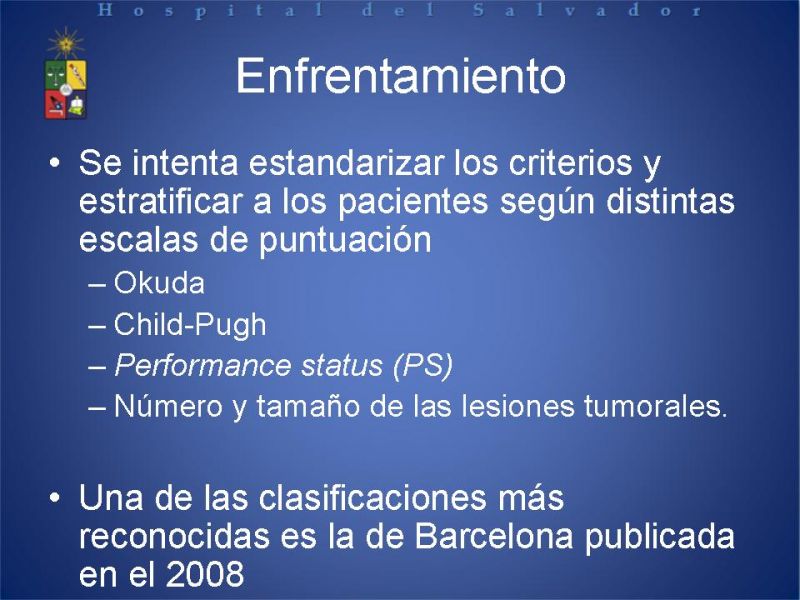 Hospital del Salvador

Enfrentamiento

• Se intenta estandarizar los criterios y estratificar a los pacientes según distintas escalas de puntuación
– Okuda
– Child-Pugh
– Performance status (PS)
– Número y tamaño de las lesiones tumorales.

• Una de las clasificaciones más reconocidas es la de Barcelona publicada en el 2008